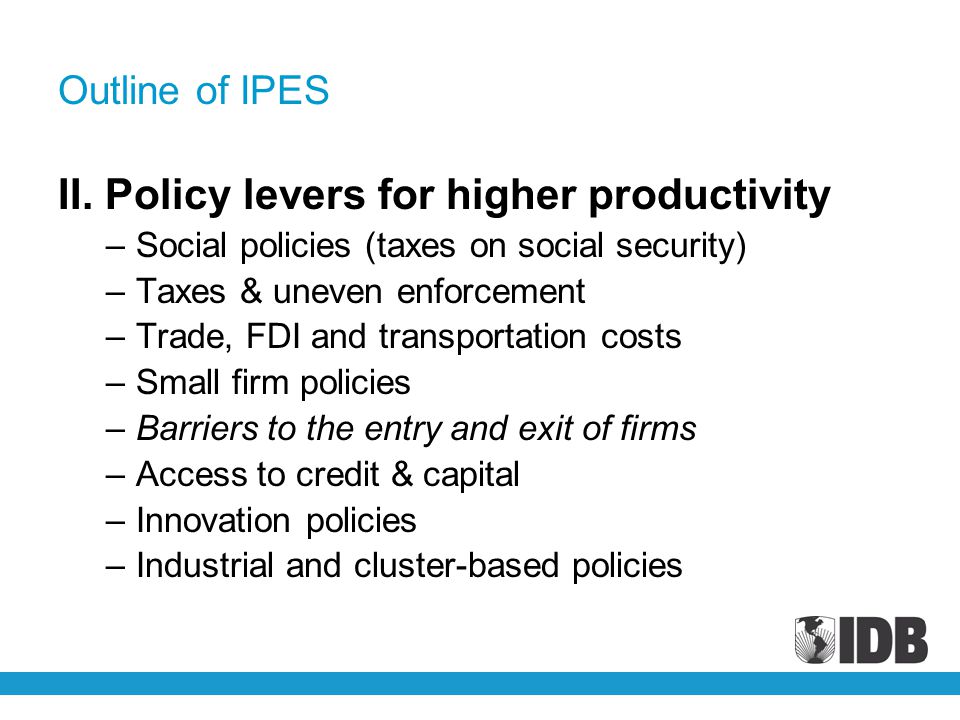 Outline of IPES

II. Policy levers for higher productivity

– Social policies (taxes on social security)
– Taxes & uneven enforcement
– Trade, FDI and transportation costs
– Small firm policies
– Barriers to the entry and exit of firms
– Access to credit & capital
– Innovation policies
– Industrial and cluster-based policies

IDB